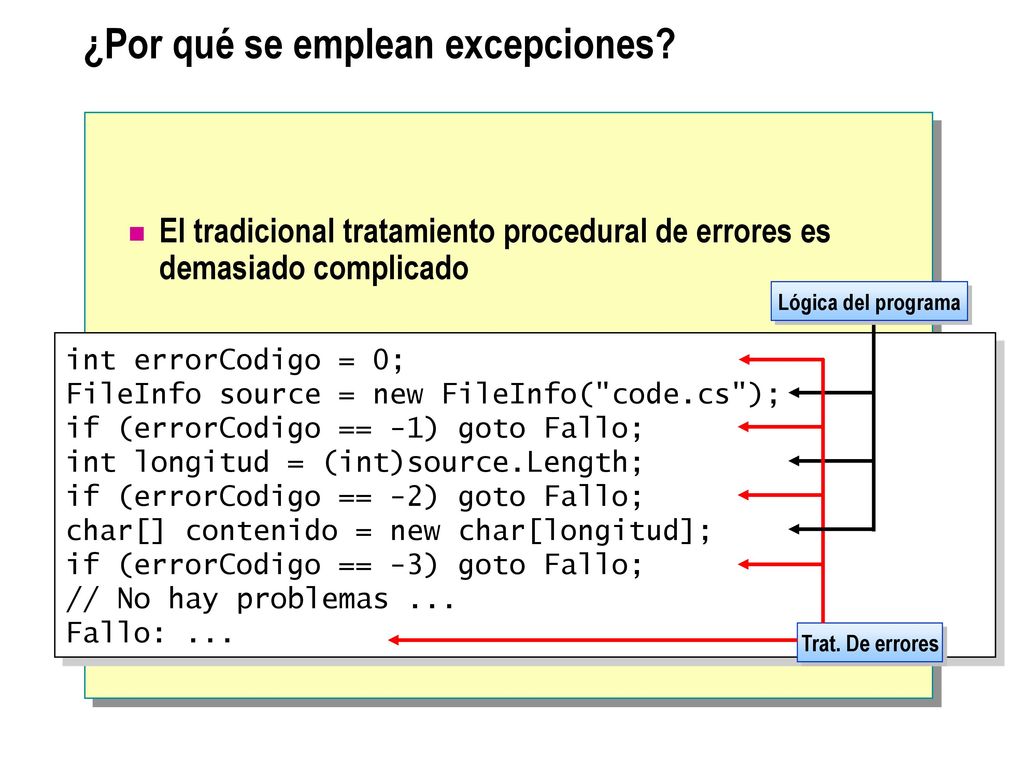 ¿Por qué se emplean excepciones?

El tradicional tratamiento procedural de errores es demasiado complicado

Lógica del programa

int errorCodigo = 0;
FileInfo source = new FileInfo("code.cs");
if (errorCodigo == -1) goto Fallo;
int longitud = (int)source.Length;
if (errorCodigo == -2) goto Fallo;
char[] contenido = new char[longitud];
if (errorCodigo == -3) goto Fallo;
// No hay problemas ...
Fallo: ...

Trat. De errores